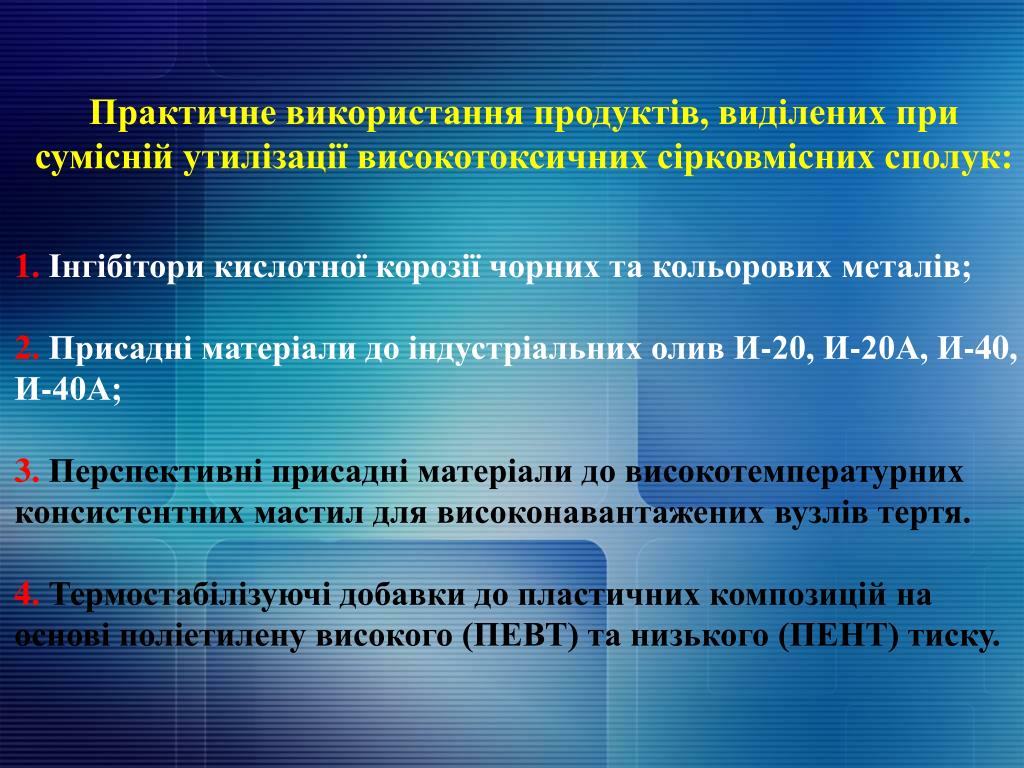 Практичне використання продуктів, виділених при сумісній утилізації високотоксичних сірковмісних сполук:

1. Інгібітори кислотної корозії чорних та кольорових металів;

2. Присадні матеріали до індустріальних олив И-20, И-20А, И-40, И-40А;

3. Перспективні присадні матеріали до високотемпературних консистентних мастил для високонавантажених вузлів тертя.

4. Термостабілізуючі добавки до пластичних композицій на основі поліетилену високого (ПЕВТ) та низького (ПЕНТ) тиску.